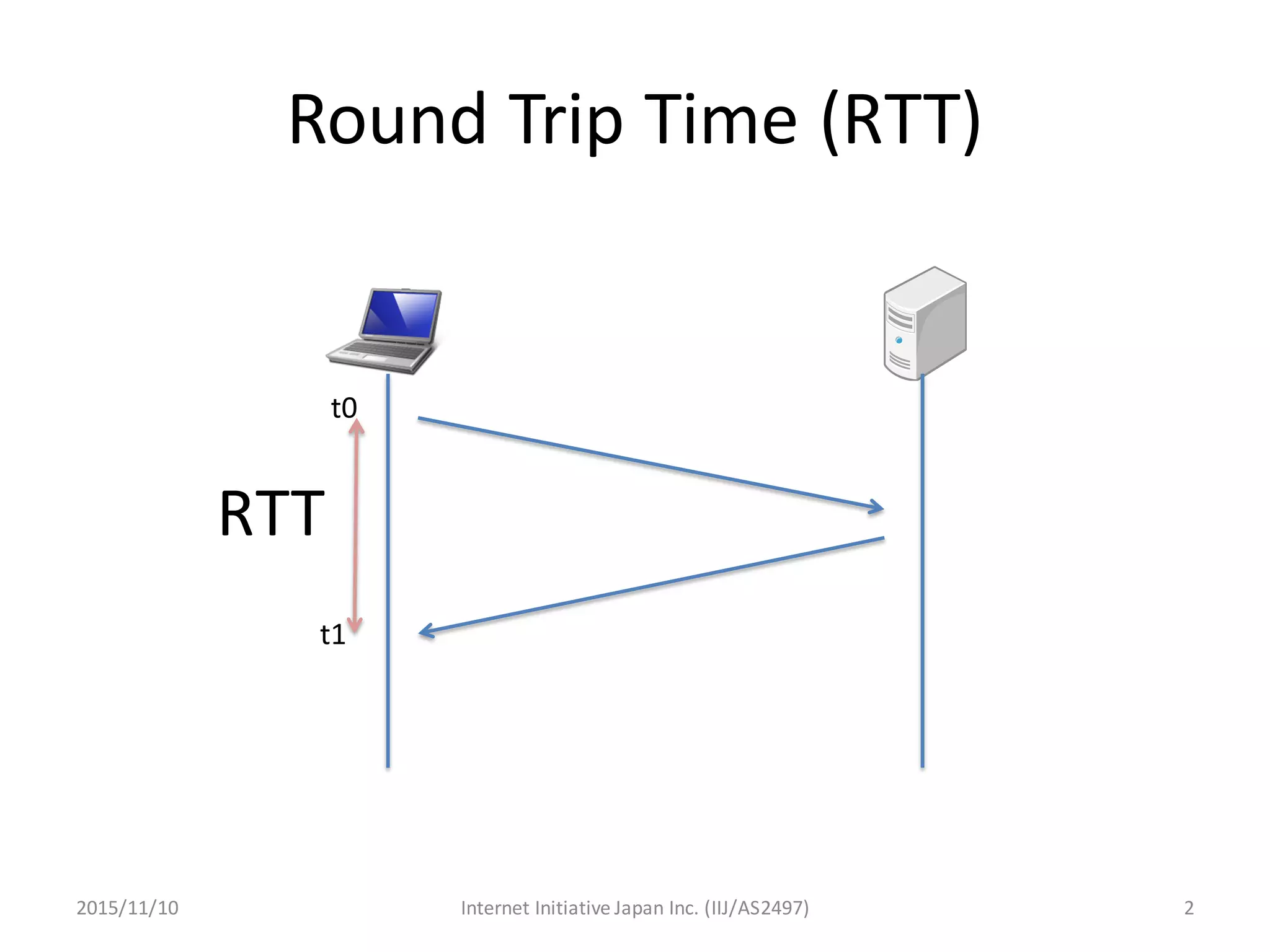 Round Trip Time (RTT)

t0

RTT

t1

2015/11/10

Internet Initiative Japan Inc. (IIJ/AS2497)

2